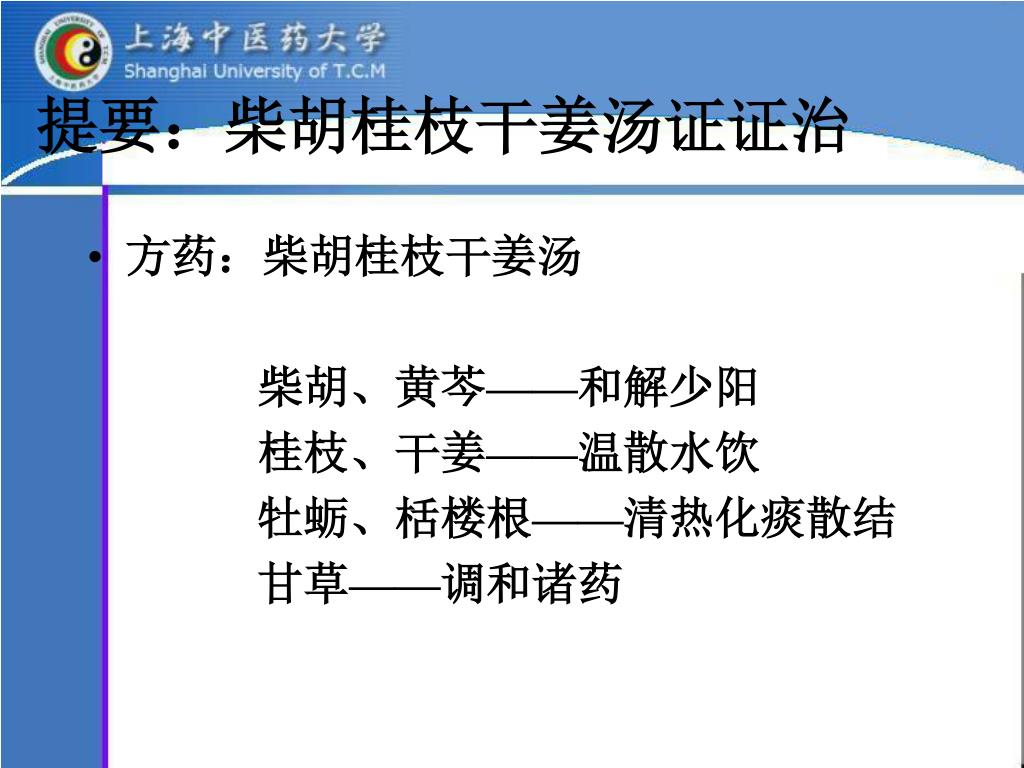 上海中医药大学
Shanghai University of T.C.M

提要：柴胡桂枝干姜汤证证治

• 方药：柴胡桂枝干姜汤

柴胡、黄芩——和解少阳
桂枝、干姜——温散水饮
牡蛎、栝楼根——清热化痰散结
甘草——调和诸药